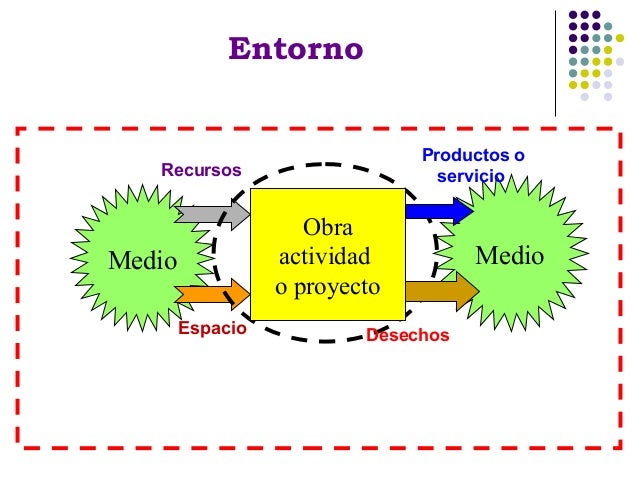 Entorno

Recursos

Productos o servicio

Medio

Obra actividad o proyecto

Medio

Espacio

Desechos